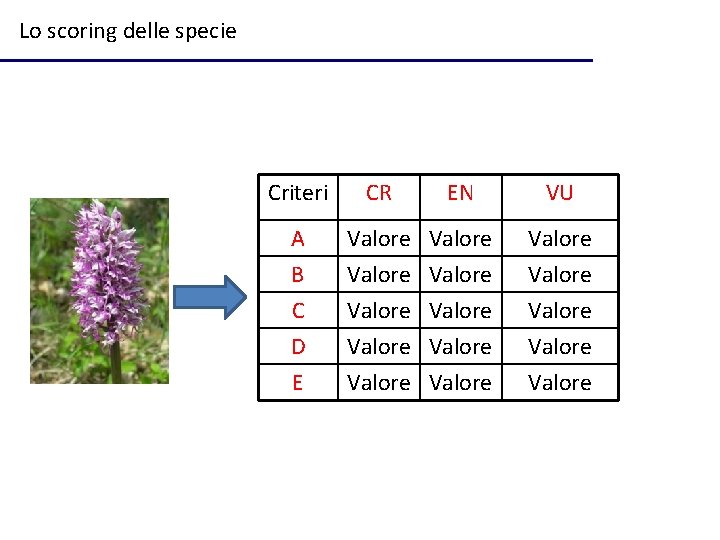 Lo scoring delle specie

| Criteri | CR | EN | VU |
|---|---|---|---|
| A | Valore | Valore | Valore |
| B | Valore | Valore | Valore |
| C | Valore | Valore | Valore |
| D | Valore | Valore | Valore |
| E | Valore | Valore | Valore |